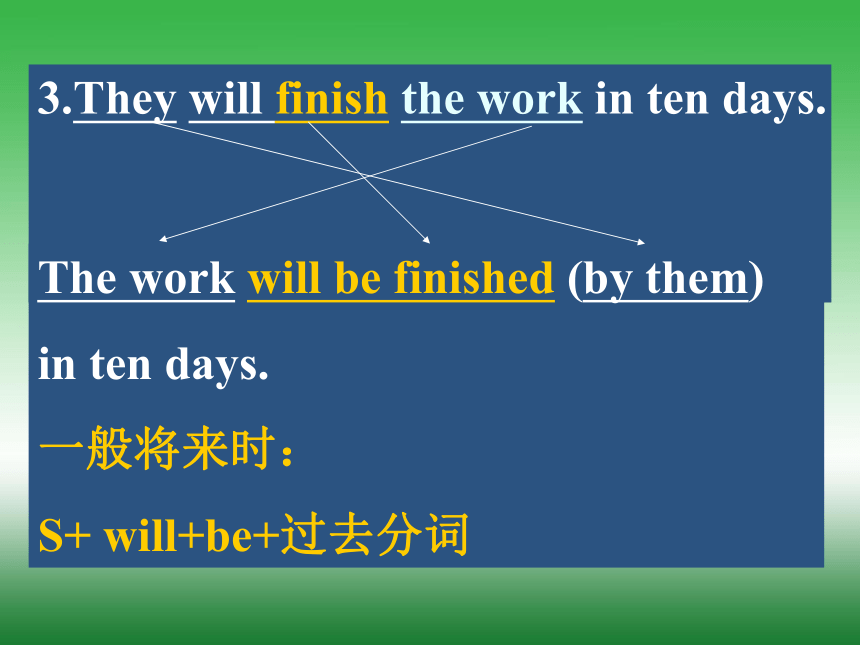 3.They will finish the work in ten days.

The work will be finished (by them) in ten days.

一般将来时：

S+ will+be+过去分词